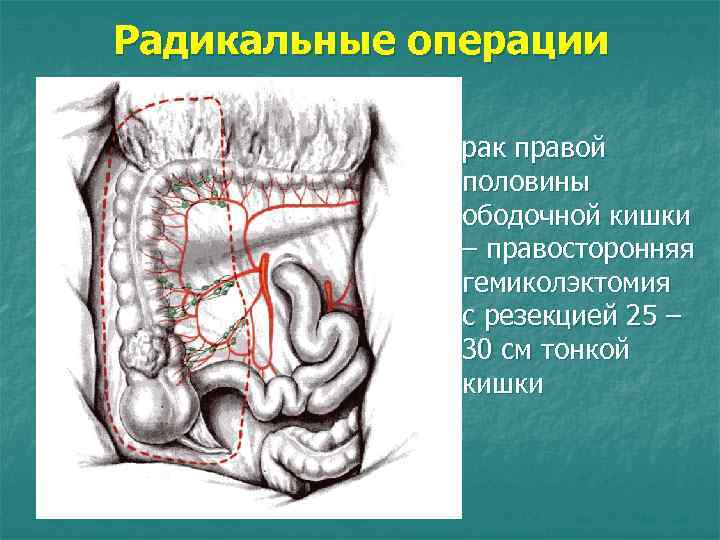 Радикальные операции

рак правой половины ободочной кишки – правосторонняя гемиколэктомия с резекцией 25 – 30 см тонкой кишки